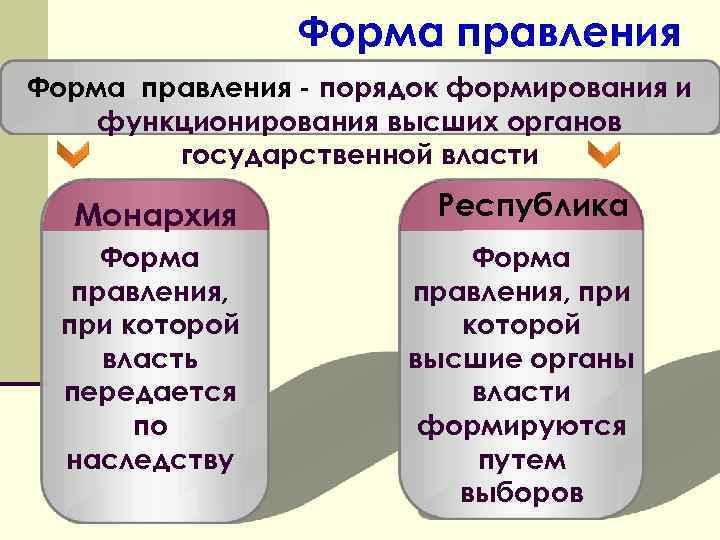 Форма правления

Форма правления - порядок формирования и функционирования высших органов государственной власти

Монархия

Форма правления, при которой власть передается по наследству

Республика

Форма правления, при которой высшие органы власти формируются путем выборов